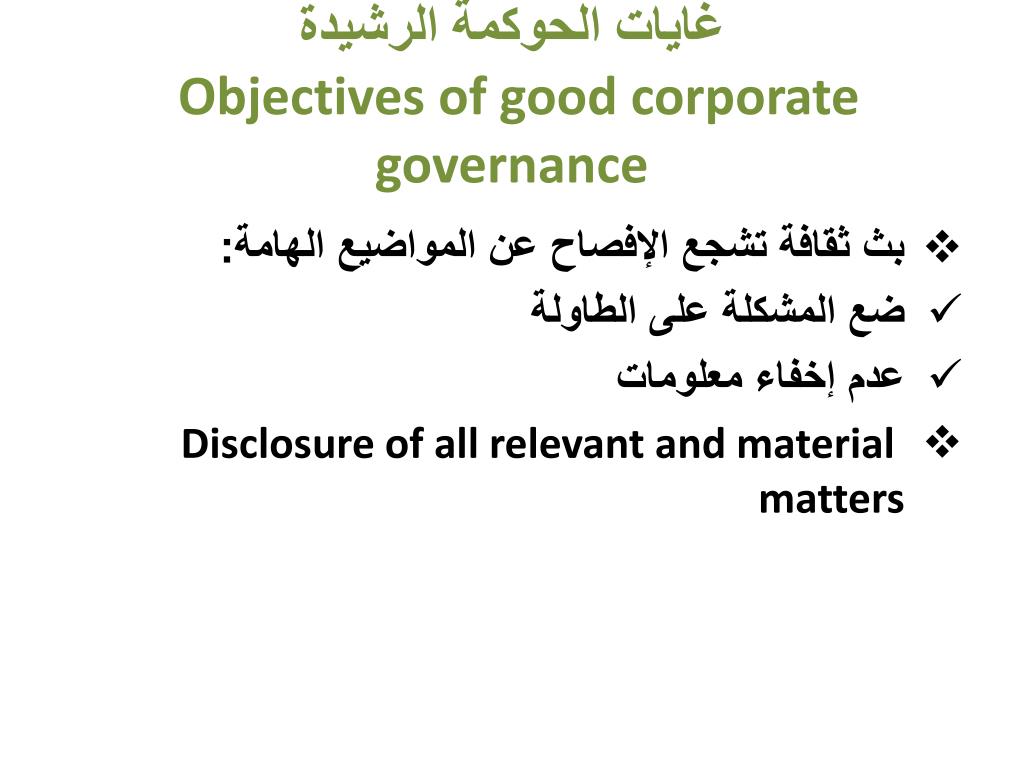 غايات الحوكمة الرشيدة
Objectives of good corporate governance

❖ بث ثقافة تشجع الإفصاح عن المواضيع الهامة:
✓ ضع المشكلة على الطاولة
✓ عدم إخفاء معلومات
❖ Disclosure of all relevant and material matters